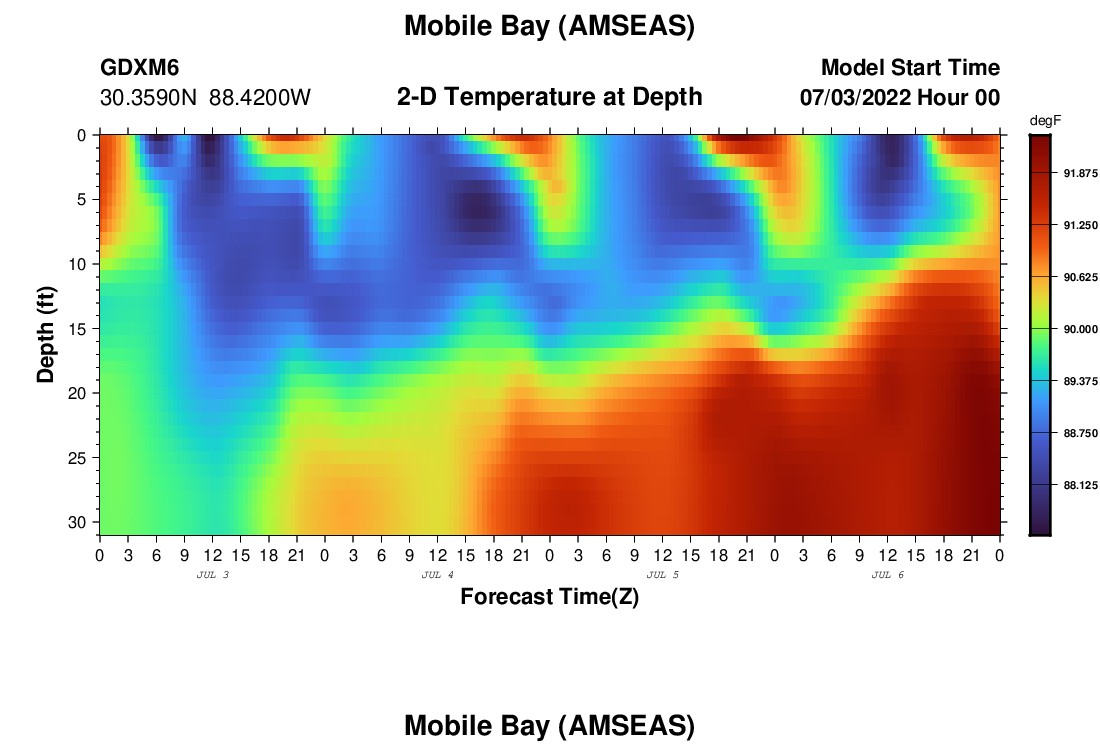 Mobile Bay (AMSEAS)

GDXM6
30.3590N 88.4200W

2-D Temperature at Depth

Model Start Time
07/03/2022 Hour 00

degF
91.875
91.250
90.625
90.000
89.375
88.750
88.125

Depth (ft)
0
5
10
15
20
25
30

0 3 6 9 12 15 18 21 0 3 6 9 12 15 18 21 0 3 6 9 12 15 18 21 0 3 6 9 12 15 18 21 0
JUL 3
JUL 4
JUL 5
JUL 6

Forecast Time(Z)

Mobile Bay (AMSEAS)